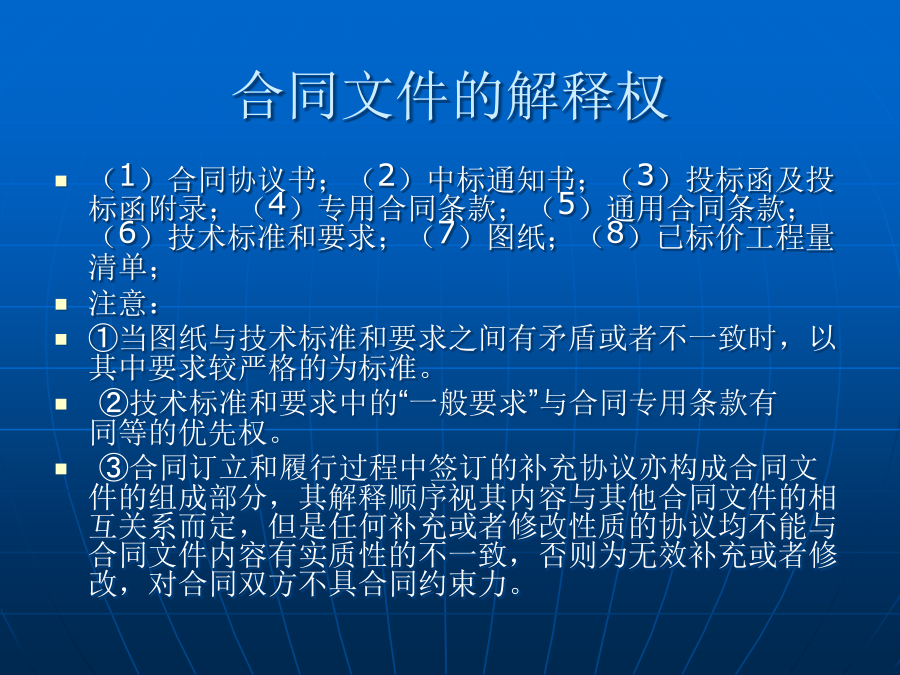 合同文件的解释权

（1）合同协议书；（2）中标通知书；（3）投标函及投标函附录；（4）专用合同条款；（5）通用合同条款；（6）技术标准和要求；（7）图纸；（8）已标价工程量清单；

注意：

①当图纸与技术标准和要求之间有矛盾或者不一致时，以其中要求较严格的为标准。

②技术标准和要求中的“一般要求”与合同专用条款有同等的优先权。

③合同订立和履行过程中签订的补充协议亦构成合同文件的组成部分，其解释顺序视其内容与其他合同文件的相互关系而定，但是任何补充或者修改性质的协议均不能与合同文件内容有实质性的不一致，否则为无效补充或者修改，对合同双方不具合同约束力。